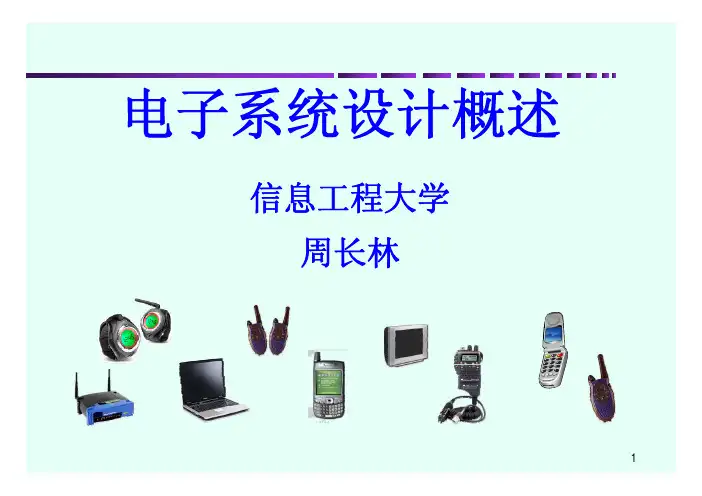 电子系统设计概述

信息工程大学

周长林

1